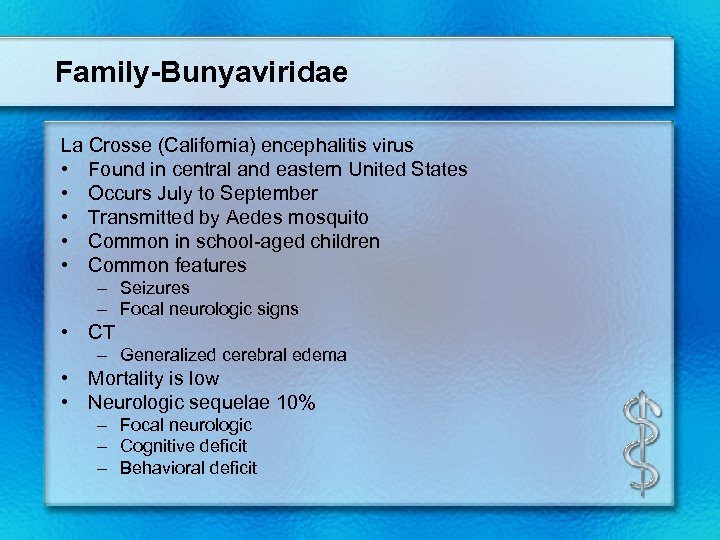 Family-Bunyaviridae

La Crosse (California) encephalitis virus
• Found in central and eastern United States
• Occurs July to September
• Transmitted by Aedes mosquito
• Common in school-aged children
• Common features
– Seizures
– Focal neurologic signs
• CT
– Generalized cerebral edema
• Mortality is low
• Neurologic sequelae 10%
– Focal neurologic
– Cognitive deficit
– Behavioral deficit